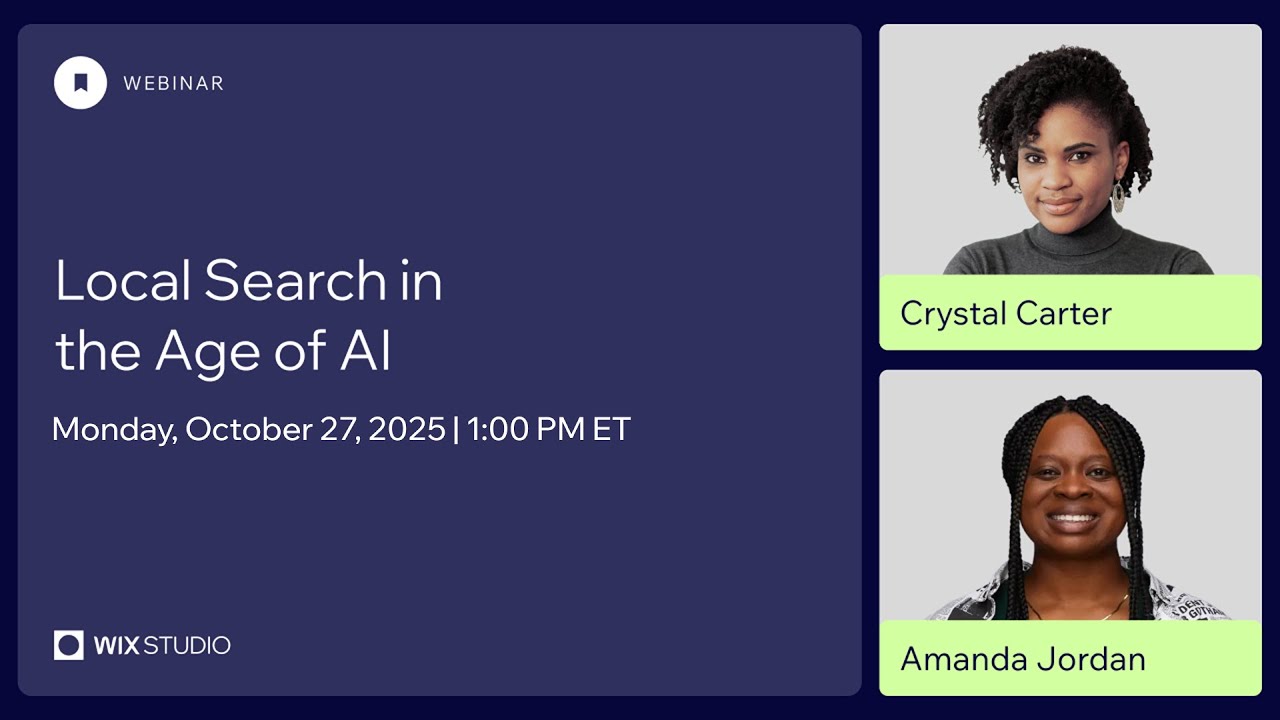 WEBINAR

Local Search in the Age of AI

Monday, October 27, 2025 | 1:00 PM ET

WIX STUDIO

Crystal Carter

Amanda Jordan